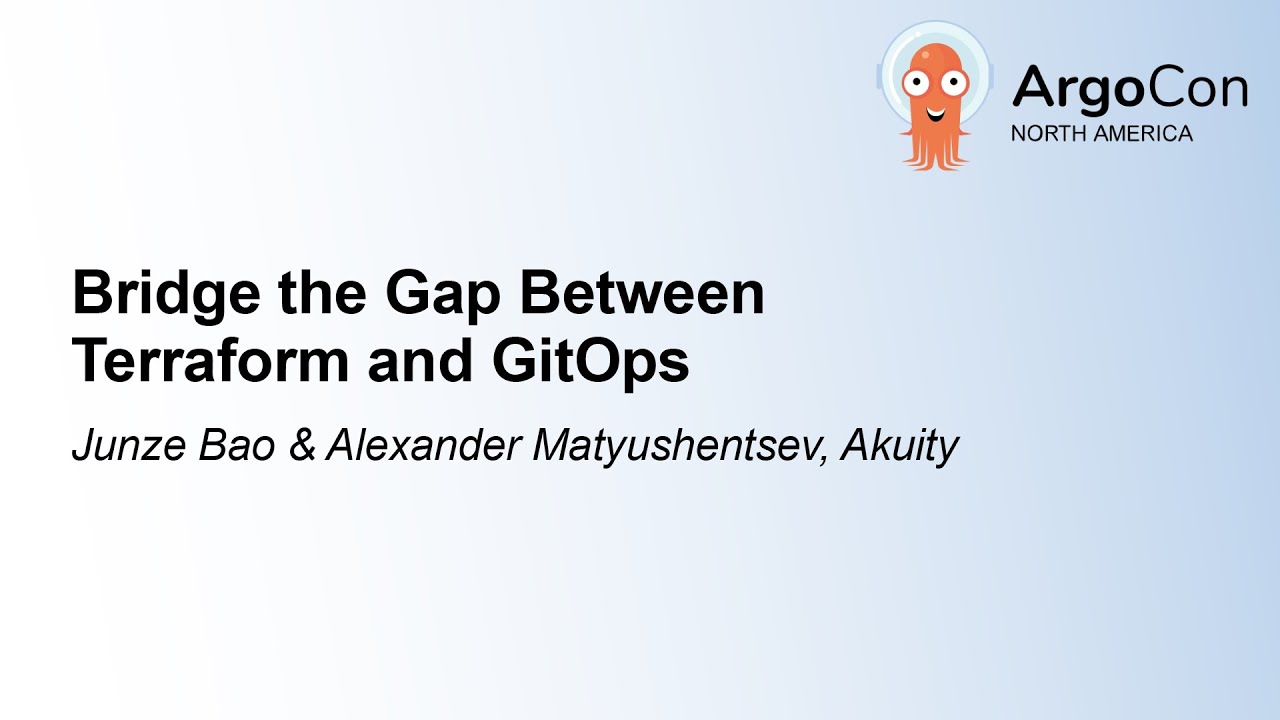 ArgoCon
NORTH AMERICA

Bridge the Gap Between Terraform and GitOps

Junze Bao & Alexander Matyushentsev, Akuity